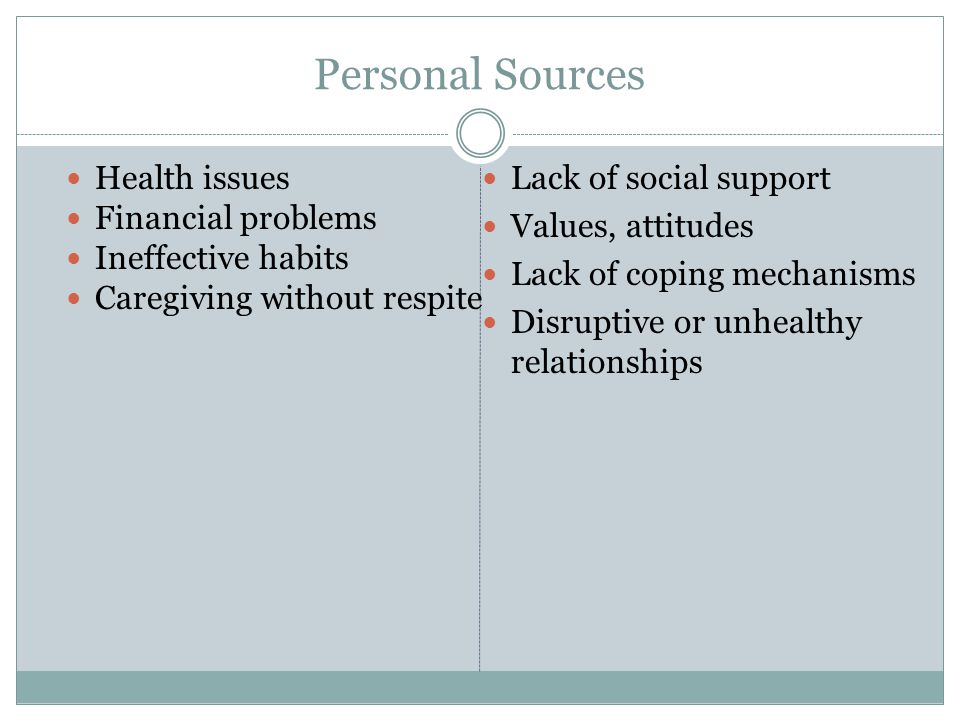 Personal Sources

- Health issues
- Financial problems
- Ineffective habits
- Caregiving without respite

- Lack of social support
- Values, attitudes
- Lack of coping mechanisms
- Disruptive or unhealthy relationships